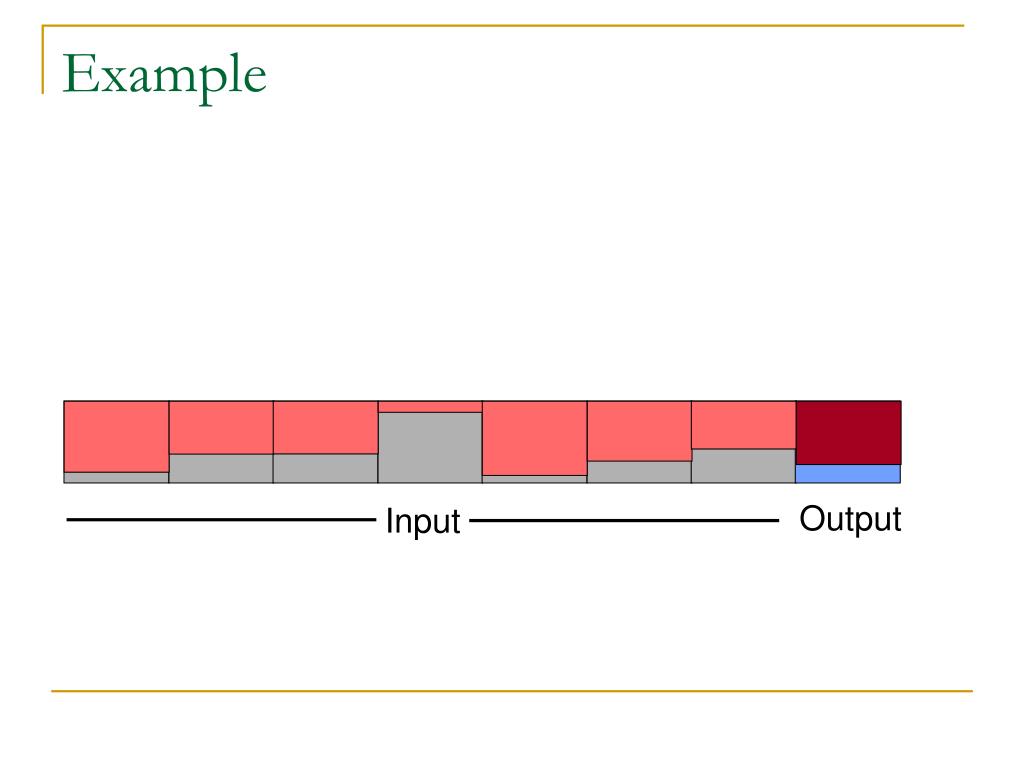 Example

Input

Output